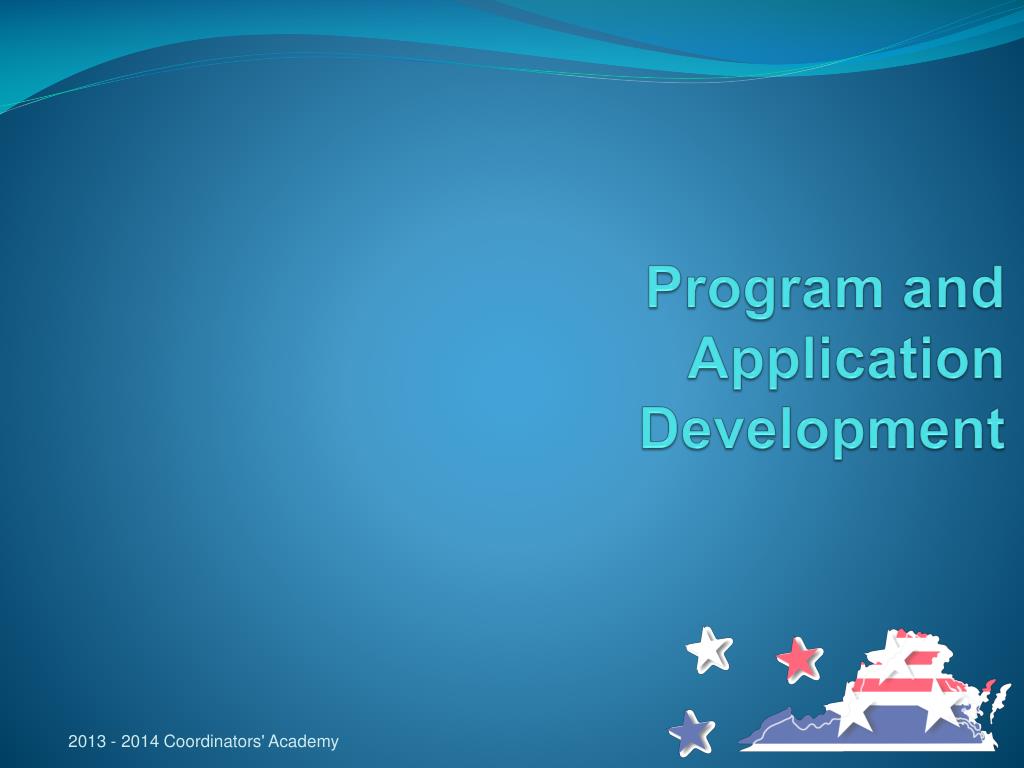 Program and Application Development

2013 - 2014 Coordinators' Academy